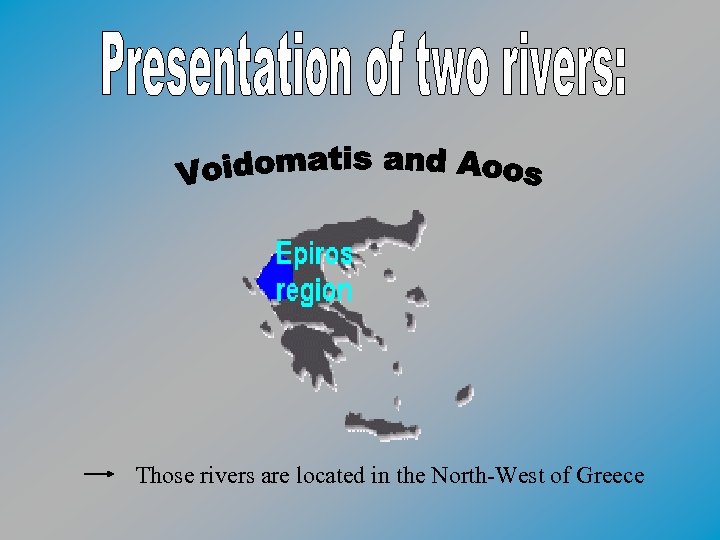 Presentation of two rivers:

Voidomatis and Aoos

Epiros region

→ Those rivers are located in the North-West of Greece